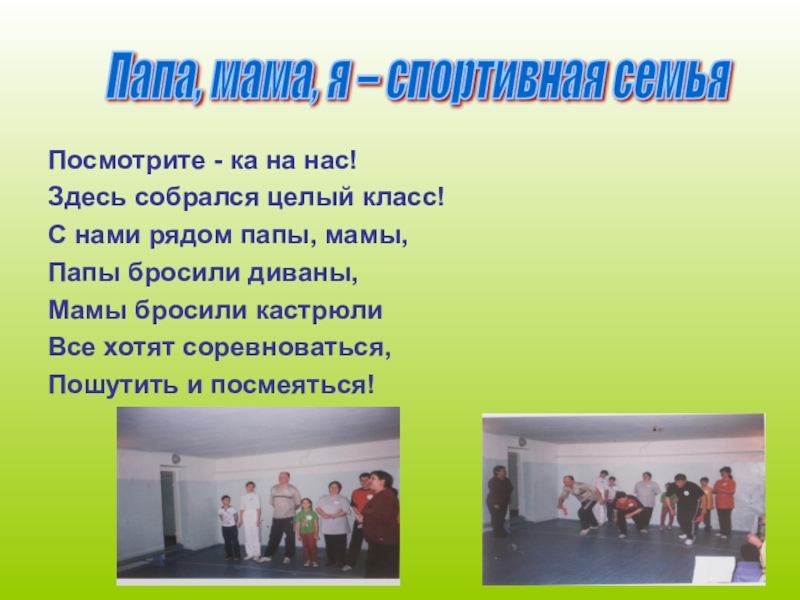 Папа, мама, я – спортивная семья

Посмотрите - ка на нас!
Здесь собрался целый класс!
С нами рядом папы, мамы,
Папы бросили диваны,
Мамы бросили кастрюли
Все хотят соревноваться,
Пошутить и посмеяться!